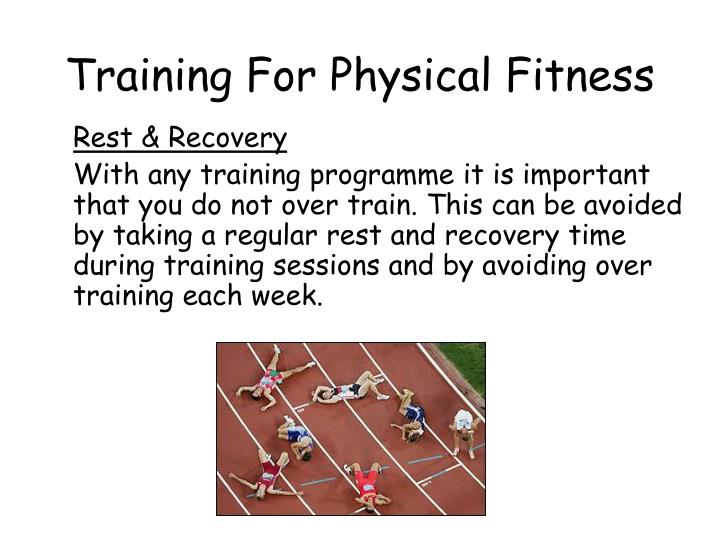 Training For Physical Fitness

Rest & Recovery

With any training programme it is important that you do not over train. This can be avoided by taking a regular rest and recovery time during training sessions and by avoiding over training each week.